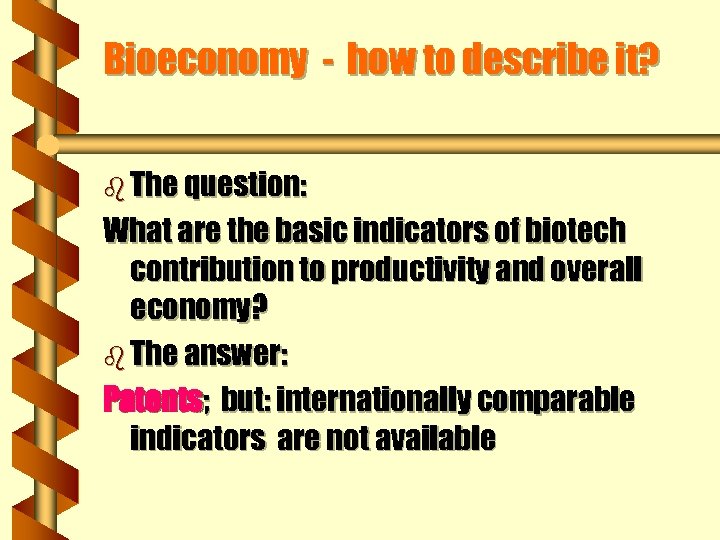 Bioeconomy - how to describe it?

The question:

What are the basic indicators of biotech contribution to productivity and overall economy?

The answer:

Patents; but: internationally comparable indicators are not available